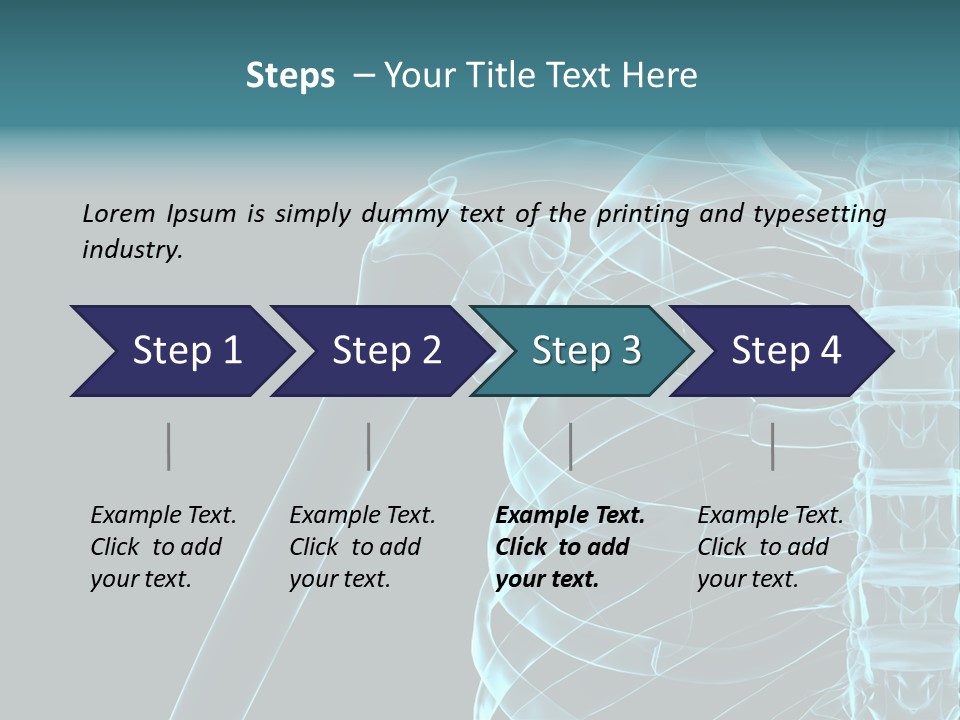 Steps – Your Title Text Here

Lorem Ipsum is simply dummy text of the printing and typesetting industry.

Step 1

Step 2

Step 3

Step 4

Example Text. Click to add your text.

Example Text. Click to add your text.

Example Text. Click to add your text.

Example Text. Click to add your text.